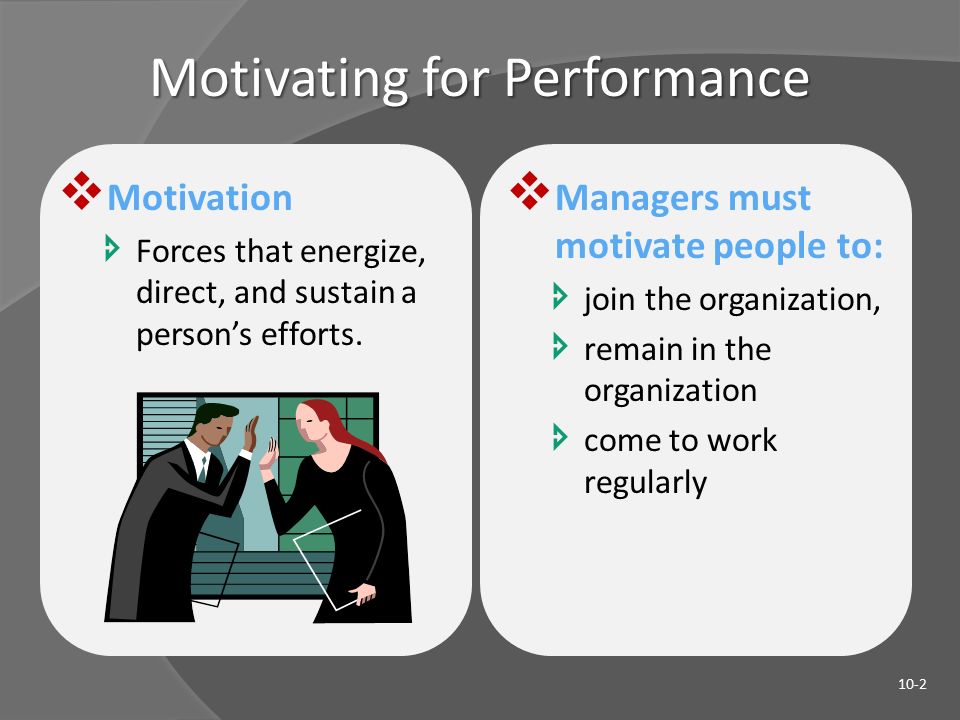 Motivating for Performance

Motivation

Forces that energize, direct, and sustain a person's efforts.

Managers must motivate people to:

join the organization,

remain in the organization

come to work regularly

10-2